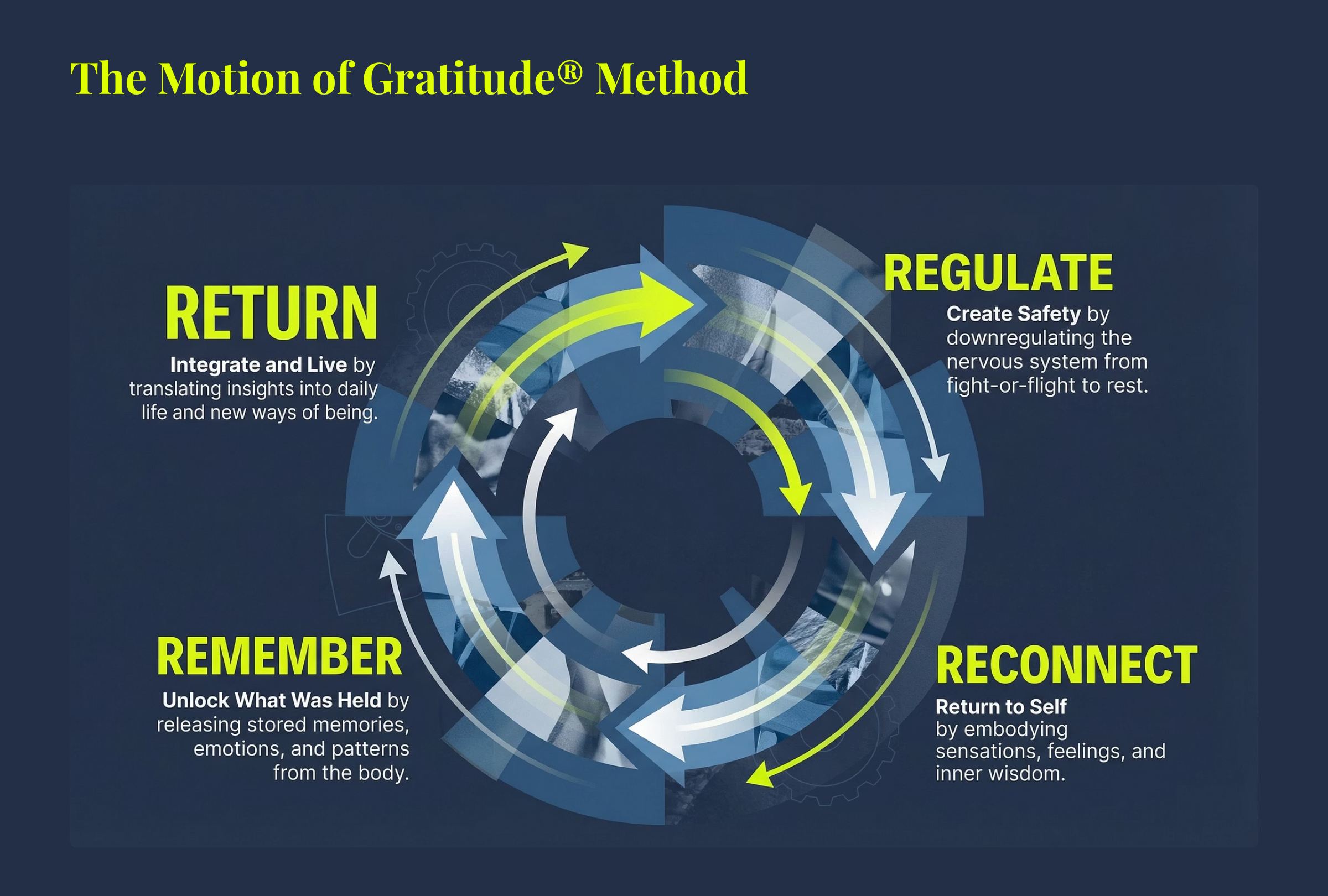 The Motion of Gratitude® Method

RETURN

Integrate and Live by translating insights into daily life and new ways of being.

REGULATE

Create Safety by downregulating the nervous system from fight-or-flight to rest.

REMEMBER

Unlock What Was Held by releasing stored memories, emotions, and patterns from the body.

RECONNECT

Return to Self by embodying sensations, feelings, and inner wisdom.